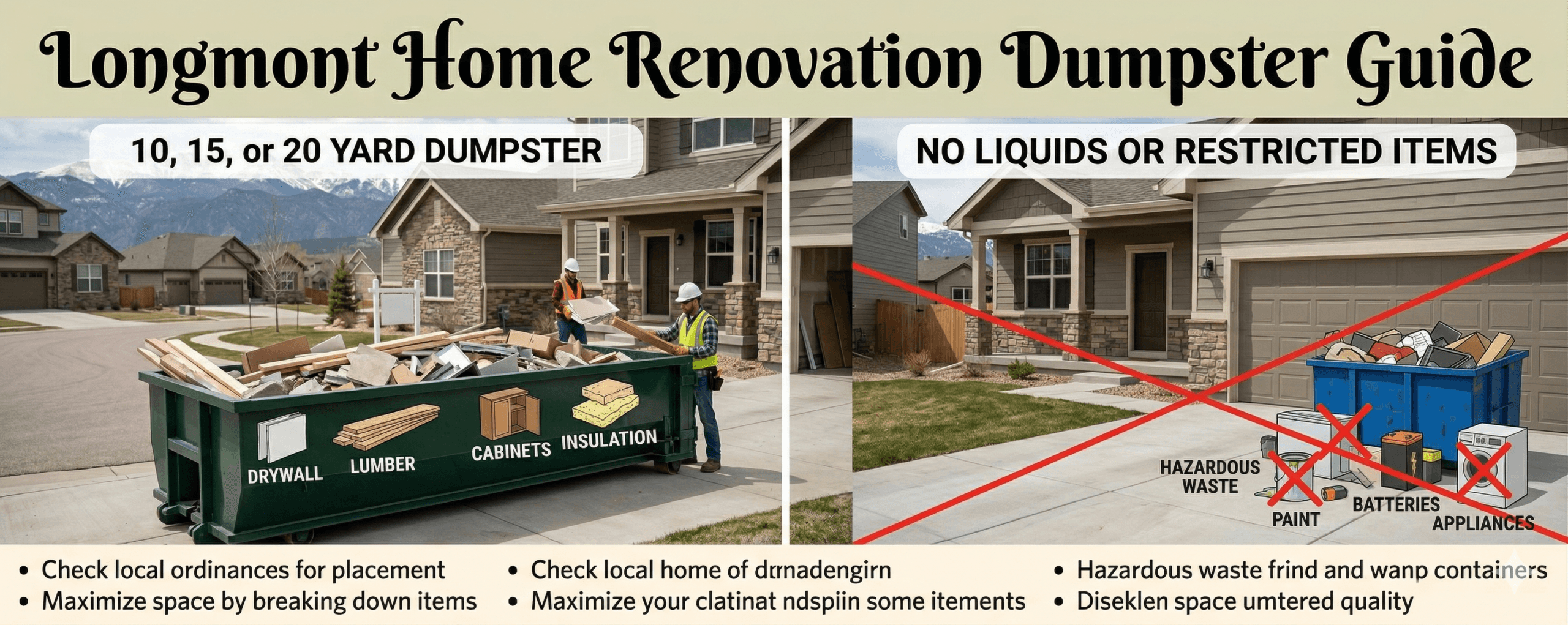 Longmont Home Renovation Dumpster Guide

10, 15, or 20 YARD DUMPSTER

DRYWALL
LUMBER
CABINETS
INSULATION

NO LIQUIDS OR RESTRICTED ITEMS

HAZARDOUS WASTE
PAINT
BATTERIES
APPLIANCES

• Check local ordinances for placement
• Maximize space by breaking down items

• Check local home of drnadengirn
• Maximize your clatinat ndspiin some itements

• Hazardous waste frind and wanp containers
• Diseklen space umtered quality